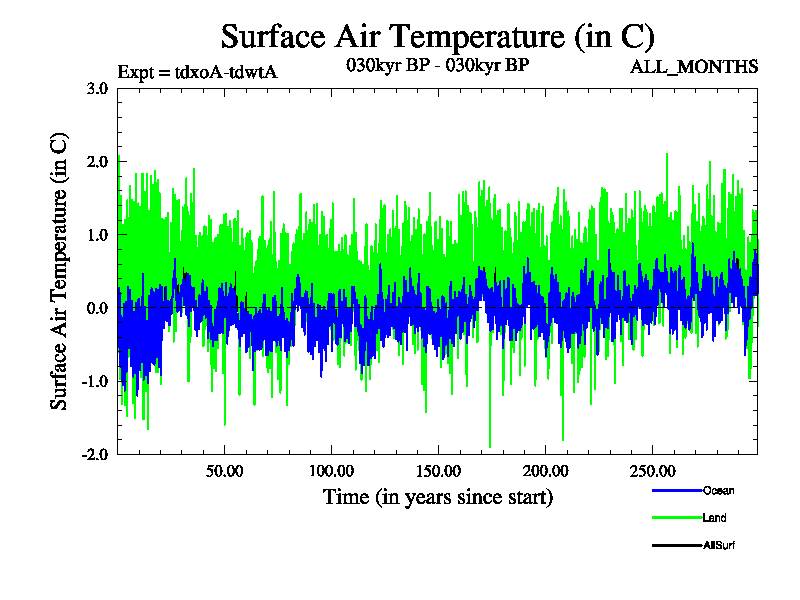 Surface Air Temperature (in C)

Expt = tdxoA-tdwtA

030kyr BP - 030kyr BP

ALL_MONTHS

Surface Air Temperature (in C)

3.0
2.0
1.0
0.0
-1.0
-2.0

50.00
100.00
150.00
200.00
250.00

Time (in years since start)

Ocean
Land
AllSurf